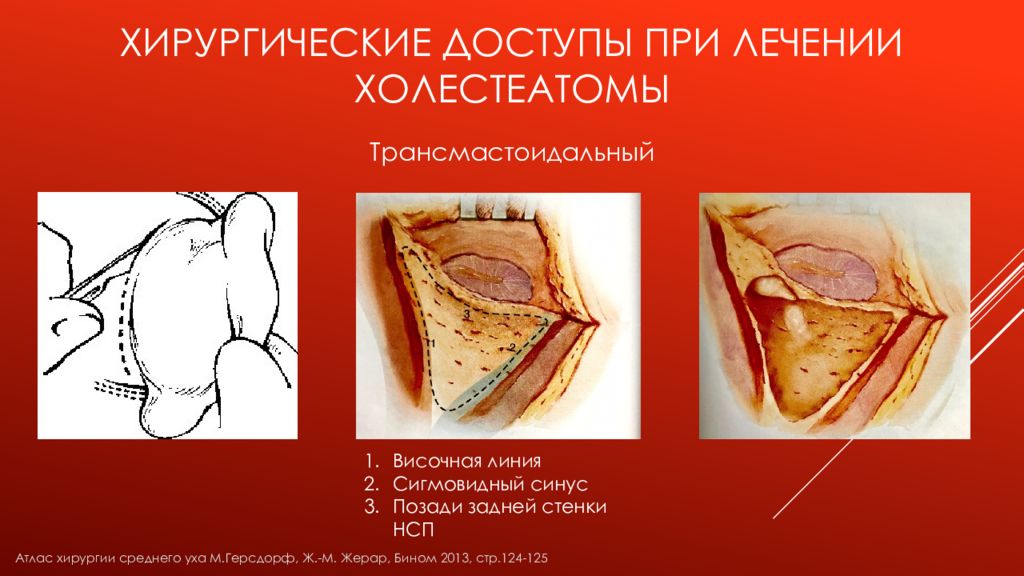 ХИРУРГИЧЕСКИЕ ДОСТУПЫ ПРИ ЛЕЧЕНИИ ХОЛЕСТЕАТОМЫ

Трансмастоидальный

3
2
1

1. Височная линия
2. Сигмовидный синус
3. Позади задней стенки НСП

Атлас хирургии среднего уха М.Герсдорф, Ж.-М. Жерар, Бином 2013, стр.124-125